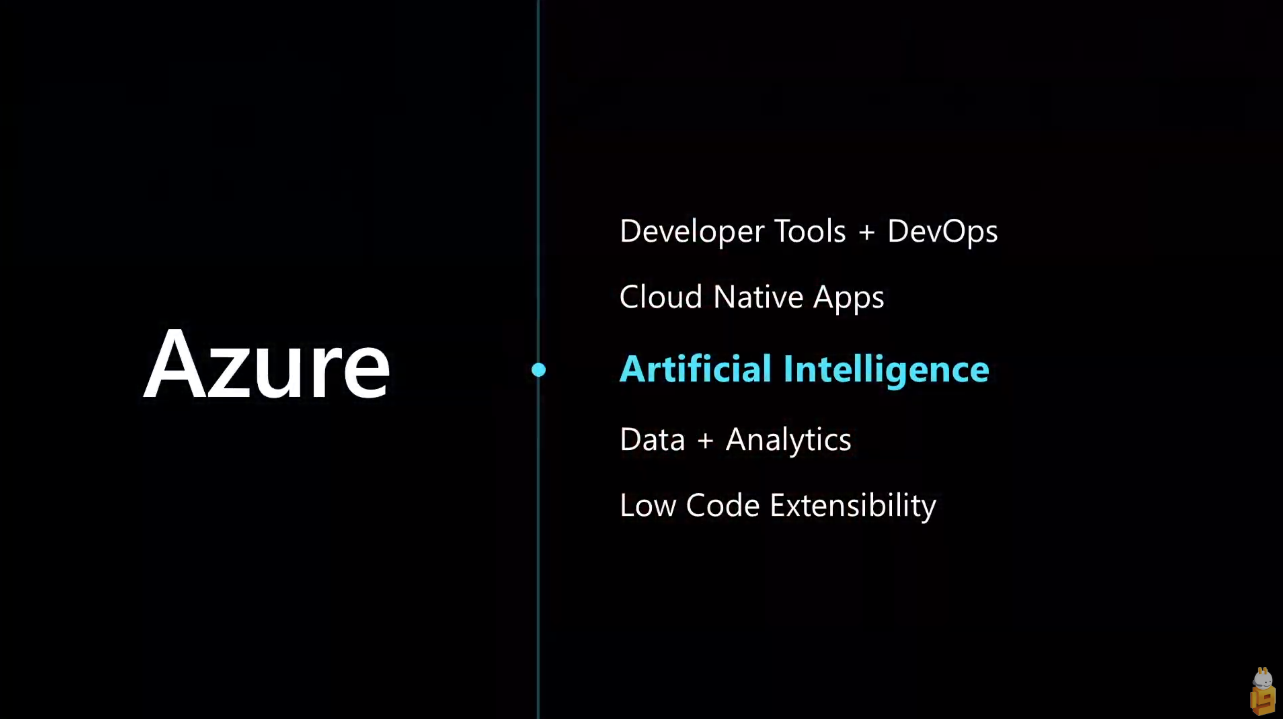 Azure

Developer Tools + DevOps

Cloud Native Apps

Artificial Intelligence

Data + Analytics

Low Code Extensibility